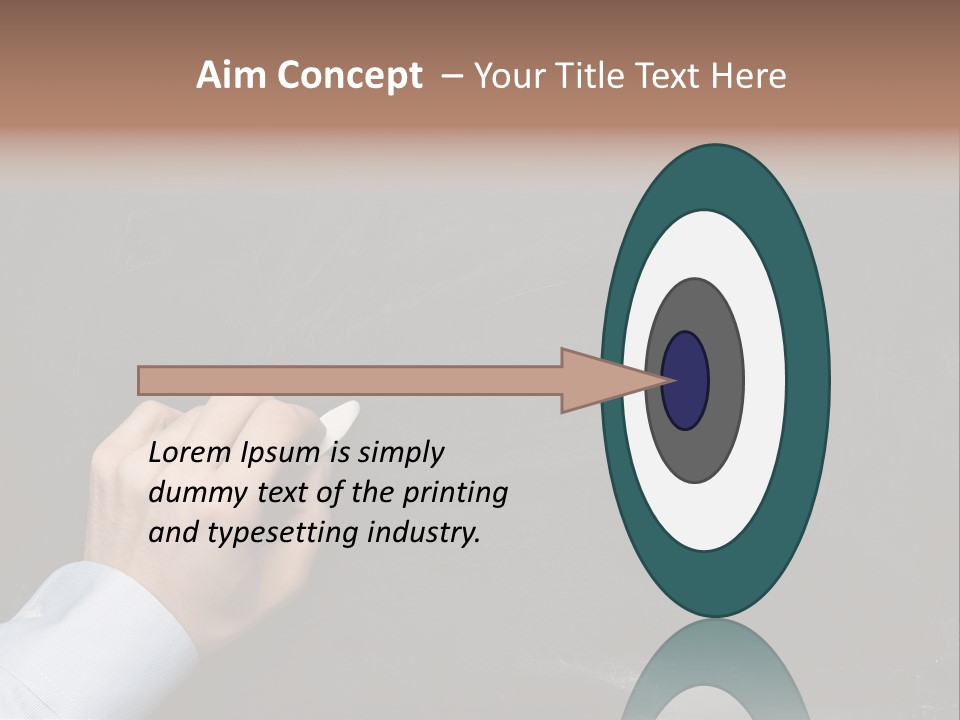 Aim Concept – Your Title Text Here

Lorem Ipsum is simply dummy text of the printing and typesetting industry.